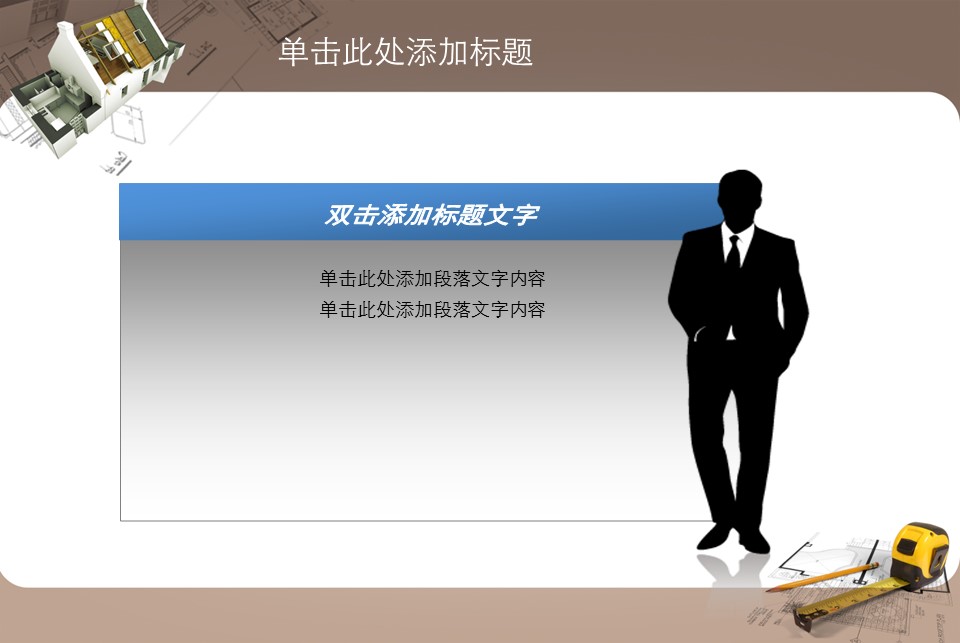 单击此处添加标题

双击添加标题文字

单击此处添加段落文字内容
单击此处添加段落文字内容